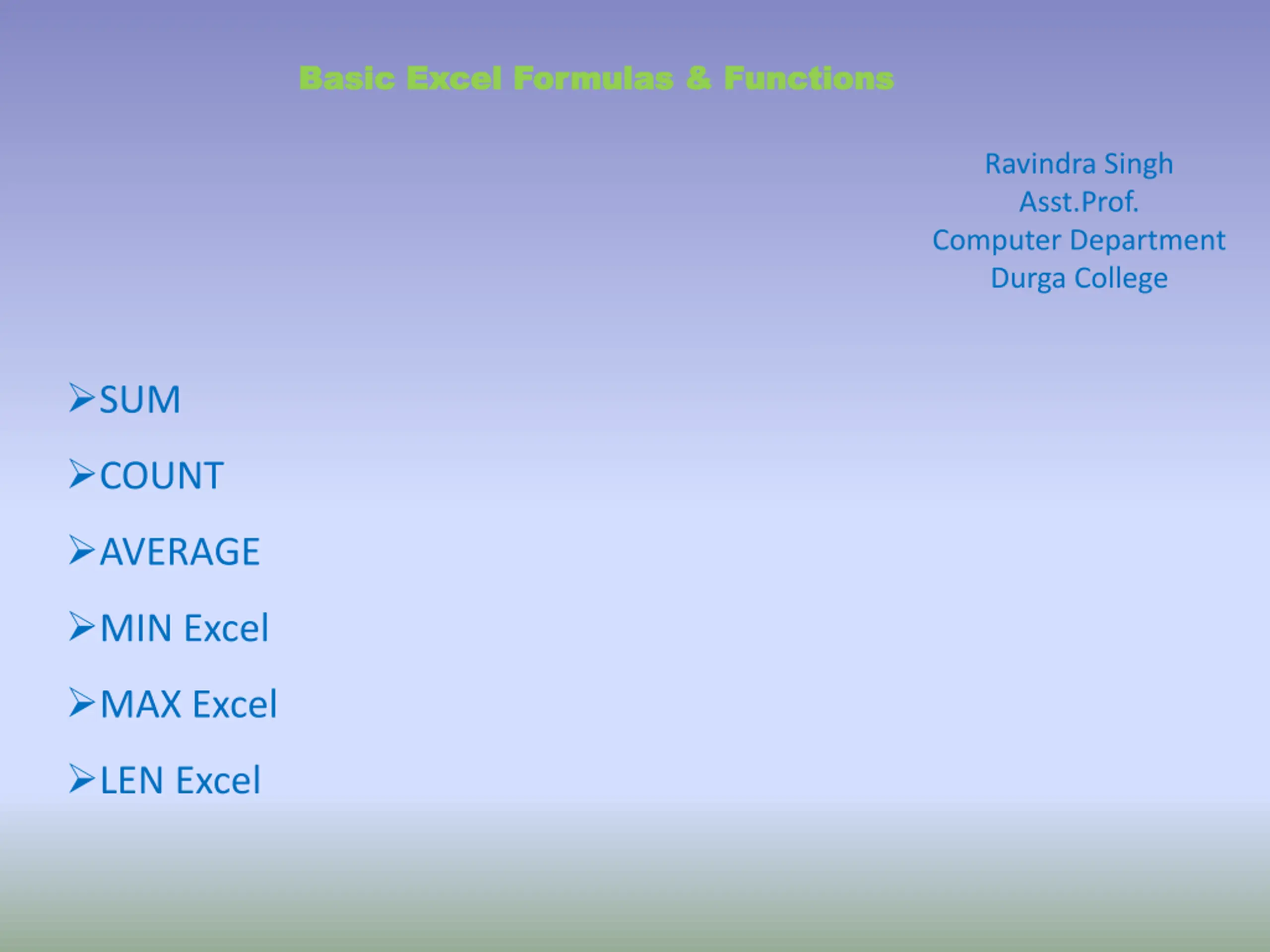 Basic Excel Formulas & Functions

Ravindra Singh
Asst.Prof.
Computer Department
Durga College

➢SUM
➢COUNT
➢AVERAGE
➢MIN Excel
➢MAX Excel
➢LEN Excel